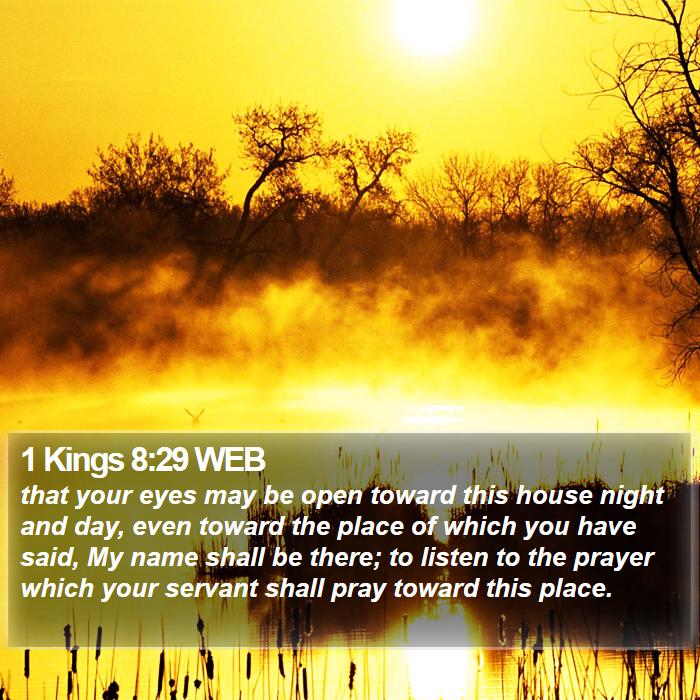 1 Kings 8:29 WEB
that your eyes may be open toward this house night and day, even toward the place of which you have said, My name shall be there; to listen to the prayer which your servant shall pray toward this place.